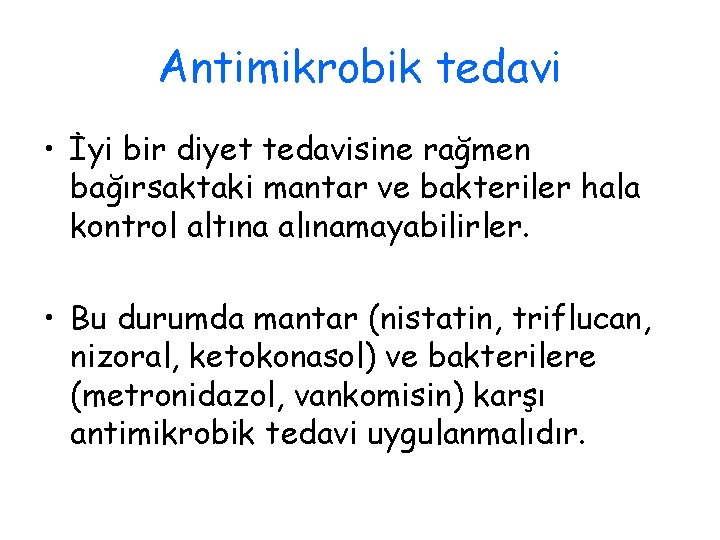 Antimikrobik tedavi

• İyi bir diyet tedavisine rağmen bağırsaktaki mantar ve bakteriler hala kontrol altına alınamayabilirler.

• Bu durumda mantar (nistatin, triflucan, nizoral, ketokonasol) ve bakterilere (metronidazol, vankomisin) karşı antimikrobik tedavi uygulanmalıdır.